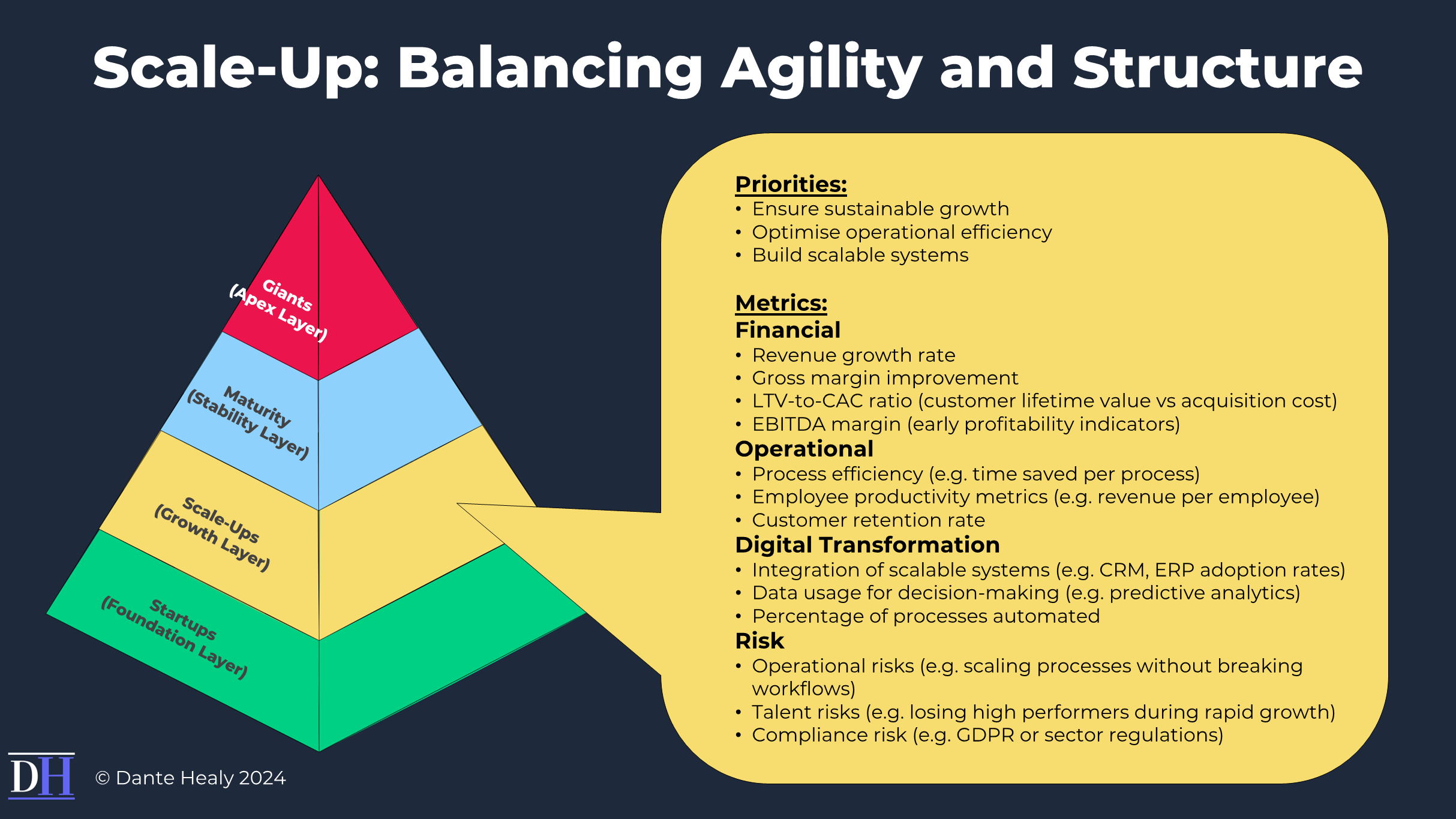 Scale-Up: Balancing Agility and Structure

Giants
(Apex Layer)

Maturity
(Stability Layer)

Scale-Ups
(Growth Layer)

Startups
(Foundation Layer)

Priorities:
• Ensure sustainable growth
• Optimise operational efficiency
• Build scalable systems

Metrics:
Financial
• Revenue growth rate
• Gross margin improvement
• LTV-to-CAC ratio (customer lifetime value vs acquisition cost)
• EBITDA margin (early profitability indicators)
Operational
• Process efficiency (e.g. time saved per process)
• Employee productivity metrics (e.g. revenue per employee)
• Customer retention rate
Digital Transformation
• Integration of scalable systems (e.g. CRM, ERP adoption rates)
• Data usage for decision-making (e.g. predictive analytics)
• Percentage of processes automated
Risk
• Operational risks (e.g. scaling processes without breaking workflows)
• Talent risks (e.g. losing high performers during rapid growth)
• Compliance risk (e.g. GDPR or sector regulations)

DH

© Dante Healy 2024